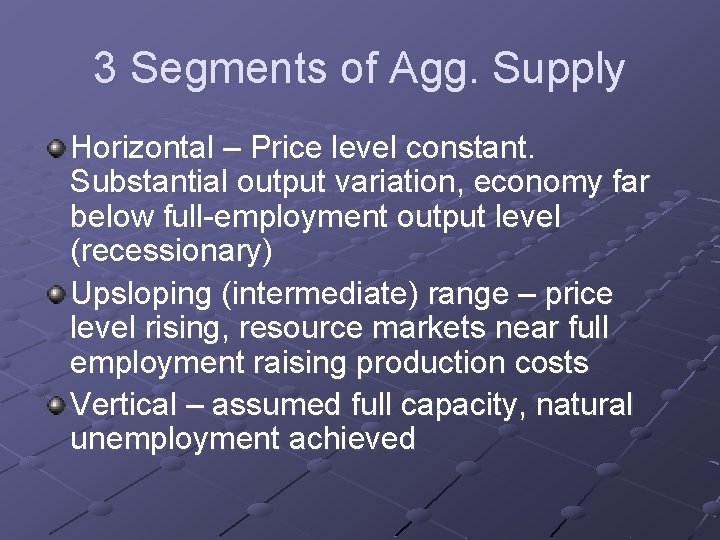 3 Segments of Agg. Supply

Horizontal – Price level constant. Substantial output variation, economy far below full-employment output level (recessionary)

Upsloping (intermediate) range – price level rising, resource markets near full employment raising production costs

Vertical – assumed full capacity, natural unemployment achieved